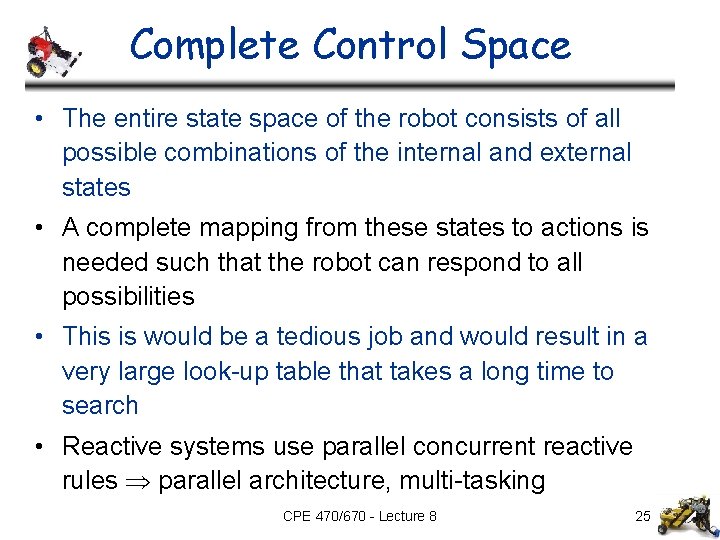 Complete Control Space

• The entire state space of the robot consists of all possible combinations of the internal and external states

• A complete mapping from these states to actions is needed such that the robot can respond to all possibilities

• This is would be a tedious job and would result in a very large look-up table that takes a long time to search

• Reactive systems use parallel concurrent reactive rules $\Rightarrow$ parallel architecture, multi-tasking

CPE 470/670 - Lecture 8

25